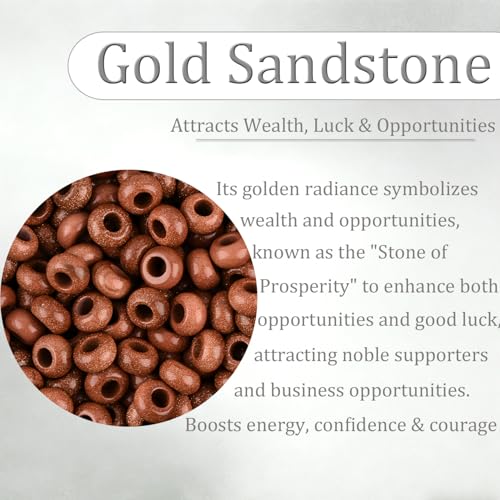 Gold Sandstone

Attracts Wealth, Luck & Opportunities

Its golden radiance symbolizes wealth and opportunities, known as the "Stone of Prosperity" to enhance both opportunities and good luck, attracting noble supporters and business opportunities. Boosts energy, confidence & courage